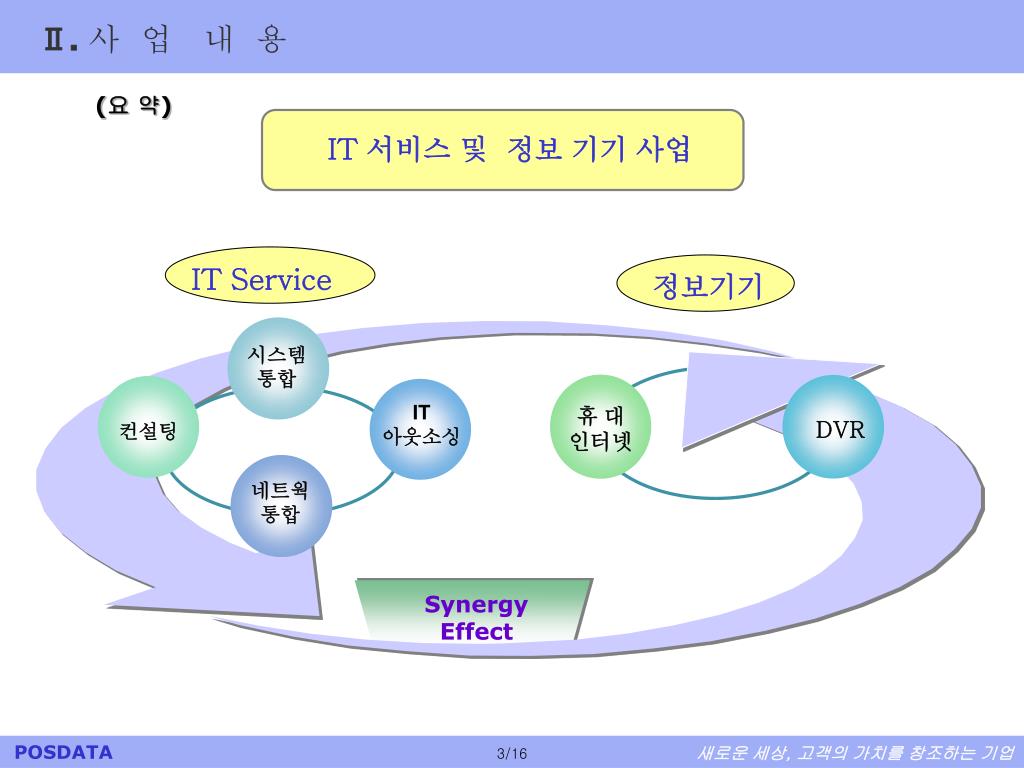 Ⅱ. 사 업 내 용

(요 약)

IT 서비스 및 정보 기기 사업

IT Service

정보기기

시스템 통합

컨설팅

IT 아웃소싱

네트웍 통합

휴 대 인터넷

DVR

Synergy Effect

POSDATA

3/16

새로운 세상, 고객의 가치를 창조하는 기업